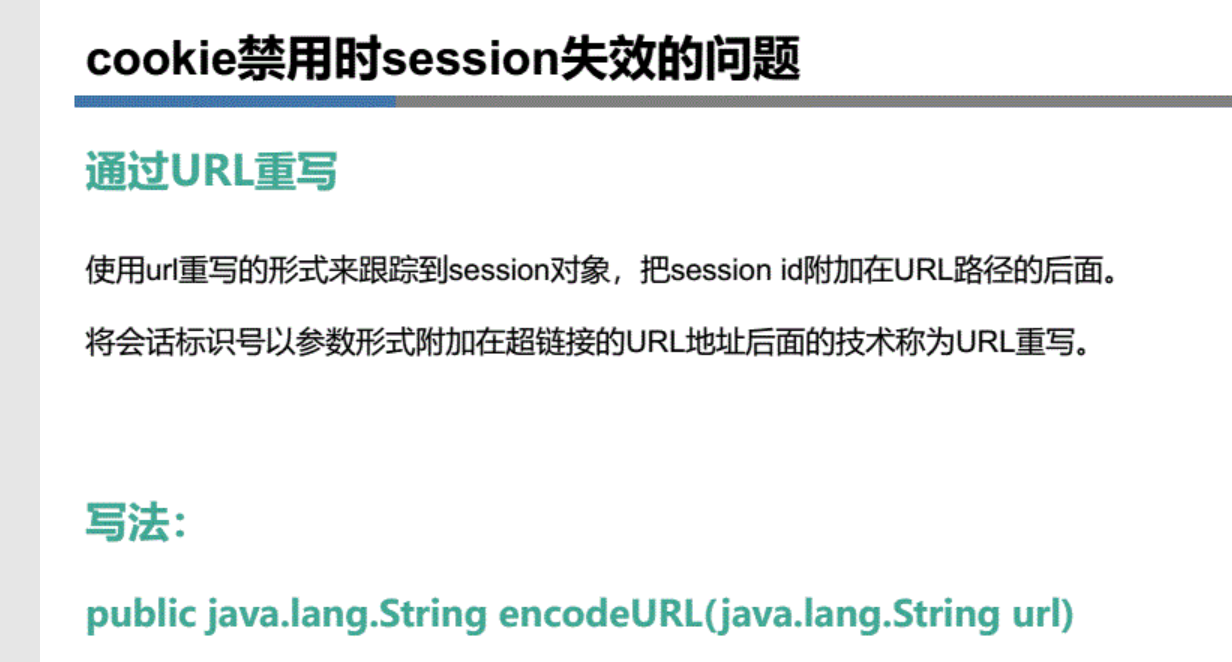 cookie禁用时session失效的问题

通过URL重写

使用url重写的形式来跟踪到session对象，把session id附加在URL路径的后面。

将会话标识号以参数形式附加在超链接的URL地址后面的技术称为URL重写。

写法：

public java.lang.String encodeURL(java.lang.String url)